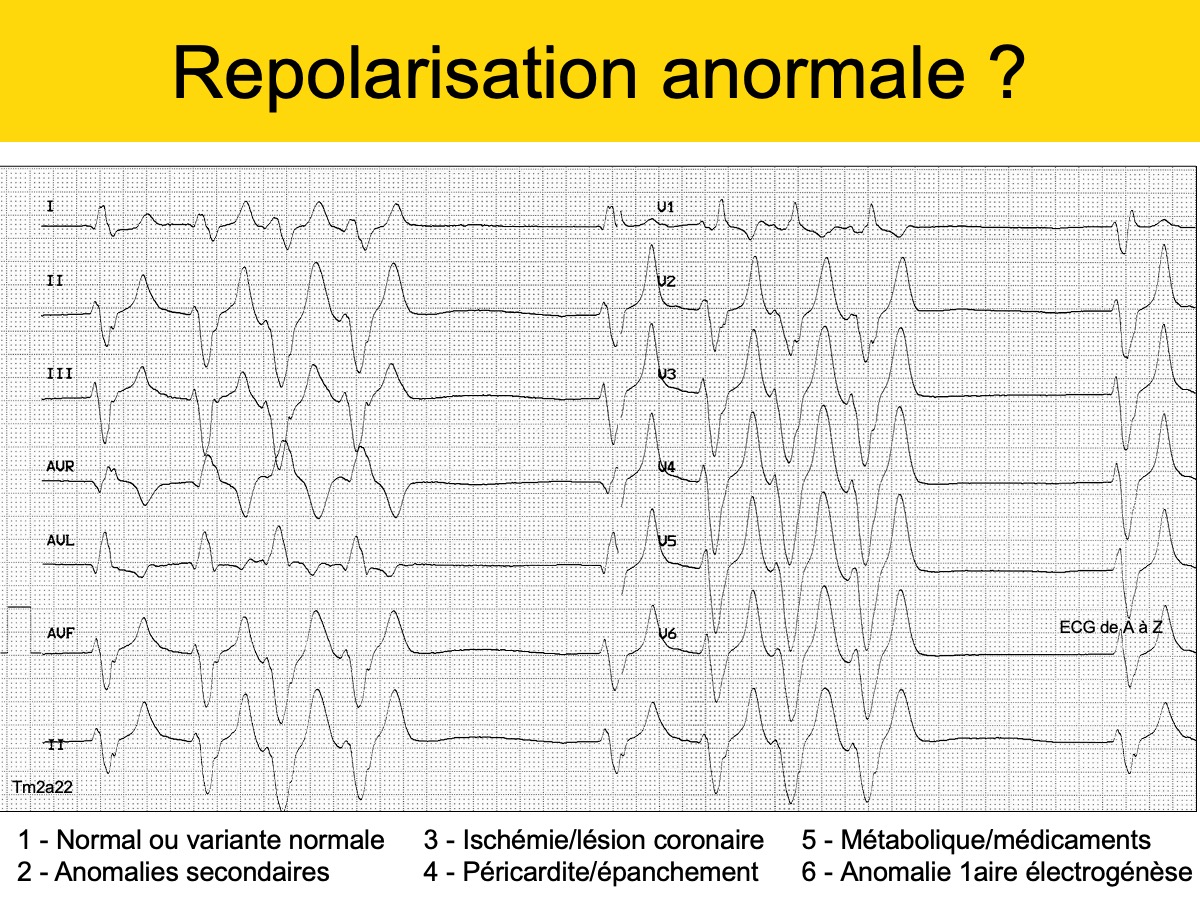 Repolarisation anormale ?

I

II

III

AVR

AVL

AVF

II

V1

V2

V3

V4

V5

V6

ECG de A à Z

Tm2a22

1 - Normal ou variante normale
2 - Anomalies secondaires

3 - Ischémie/lésion coronaire
4 - Péricardite/épanchement

5 - Métabolique/médicaments
6 - Anomalie 1aire électrogénèse